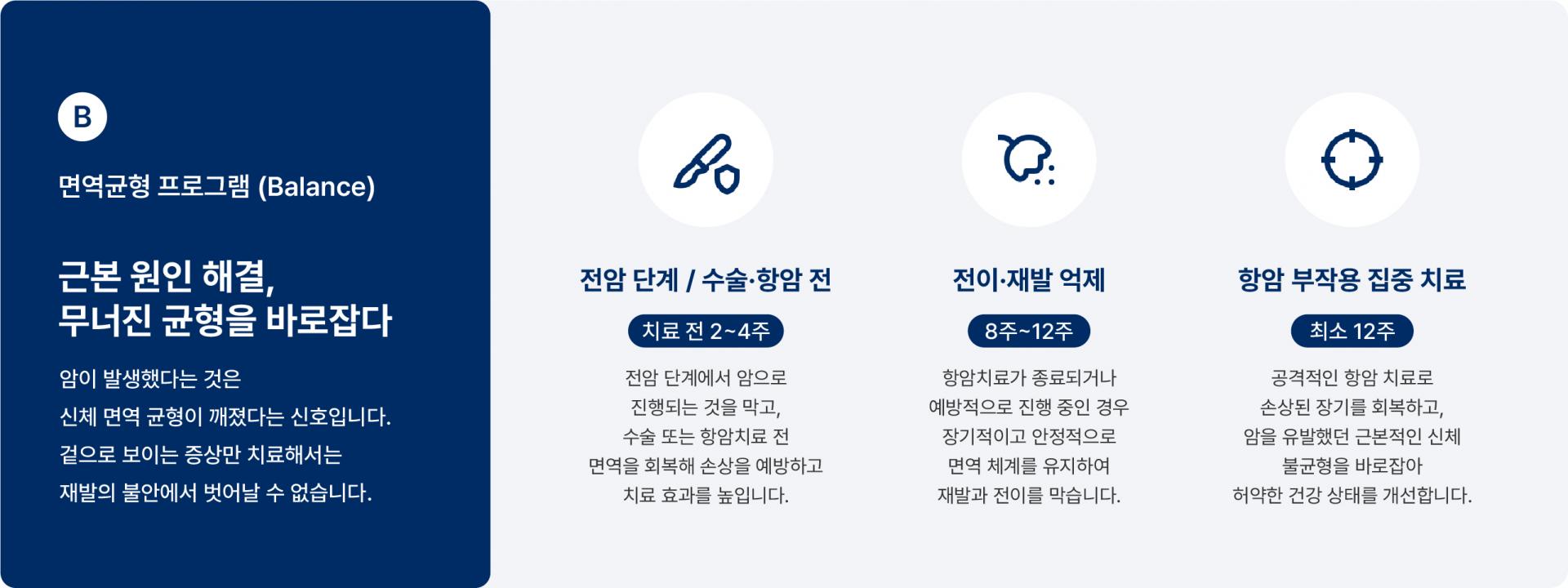 B

면역균형 프로그램 (Balance)

근본 원인 해결,
무너진 균형을 바로잡다

암이 발생했다는 것은
신체 면역 균형이 깨졌다는 신호입니다.
겉으로 보이는 증상만 치료해서는
재발의 불안에서 벗어날 수 없습니다.

전암 단계 / 수술·항암 전

치료 전 2~4주

전암 단계에서 암으로 진행되는 것을 막고, 수술 또는 항암치료 전 면역을 회복해 손상을 예방하고 치료 효과를 높입니다.

전이·재발 억제

8주~12주

항암치료가 종료되거나 예방적으로 진행 중인 경우 장기적이고 안정적으로 면역 체계를 유지하여 재발과 전이를 막습니다.

항암 부작용 집중 치료

최소 12주

공격적인 항암 치료로 손상된 장기를 회복하고, 암을 유발했던 근본적인 신체 불균형을 바로잡아 허약한 건강 상태를 개선합니다.